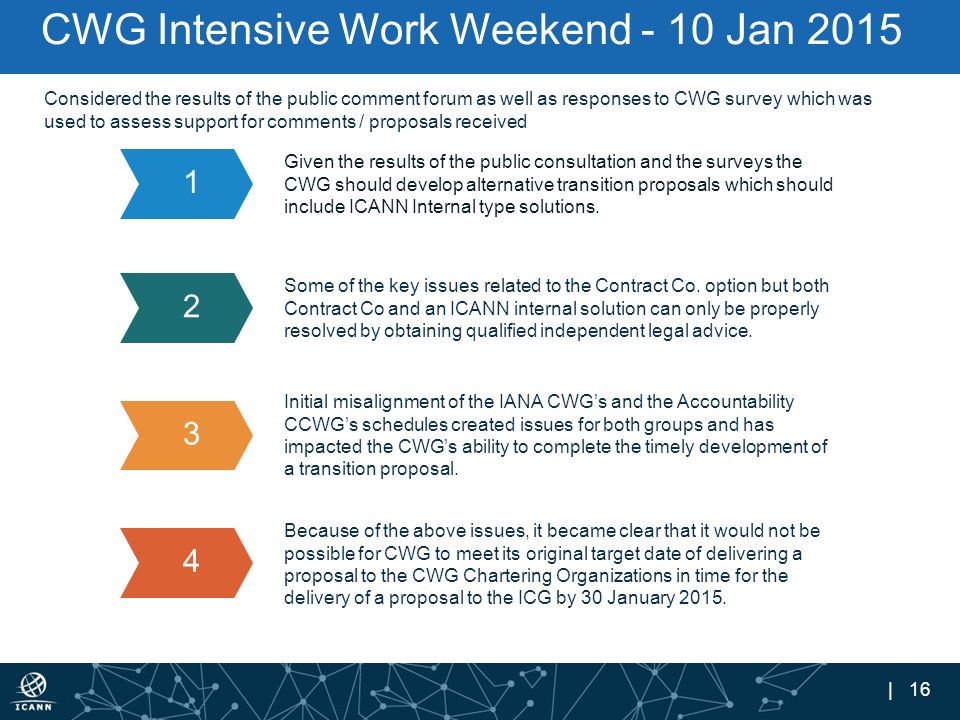 CWG Intensive Work Weekend - 10 Jan 2015

Considered the results of the public comment forum as well as responses to CWG survey which was used to assess support for comments / proposals received

1

Given the results of the public consultation and the surveys the CWG should develop alternative transition proposals which should include ICANN Internal type solutions.

2

Some of the key issues related to the Contract Co. option but both Contract Co and an ICANN internal solution can only be properly resolved by obtaining qualified independent legal advice.

3

Initial misalignment of the IANA CWG's and the Accountability CCWG's schedules created issues for both groups and has impacted the CWG's ability to complete the timely development of a transition proposal.

4

Because of the above issues, it became clear that it would not be possible for CWG to meet its original target date of delivering a proposal to the CWG Chartering Organizations in time for the delivery of a proposal to the ICG by 30 January 2015.

ICANN

| 16